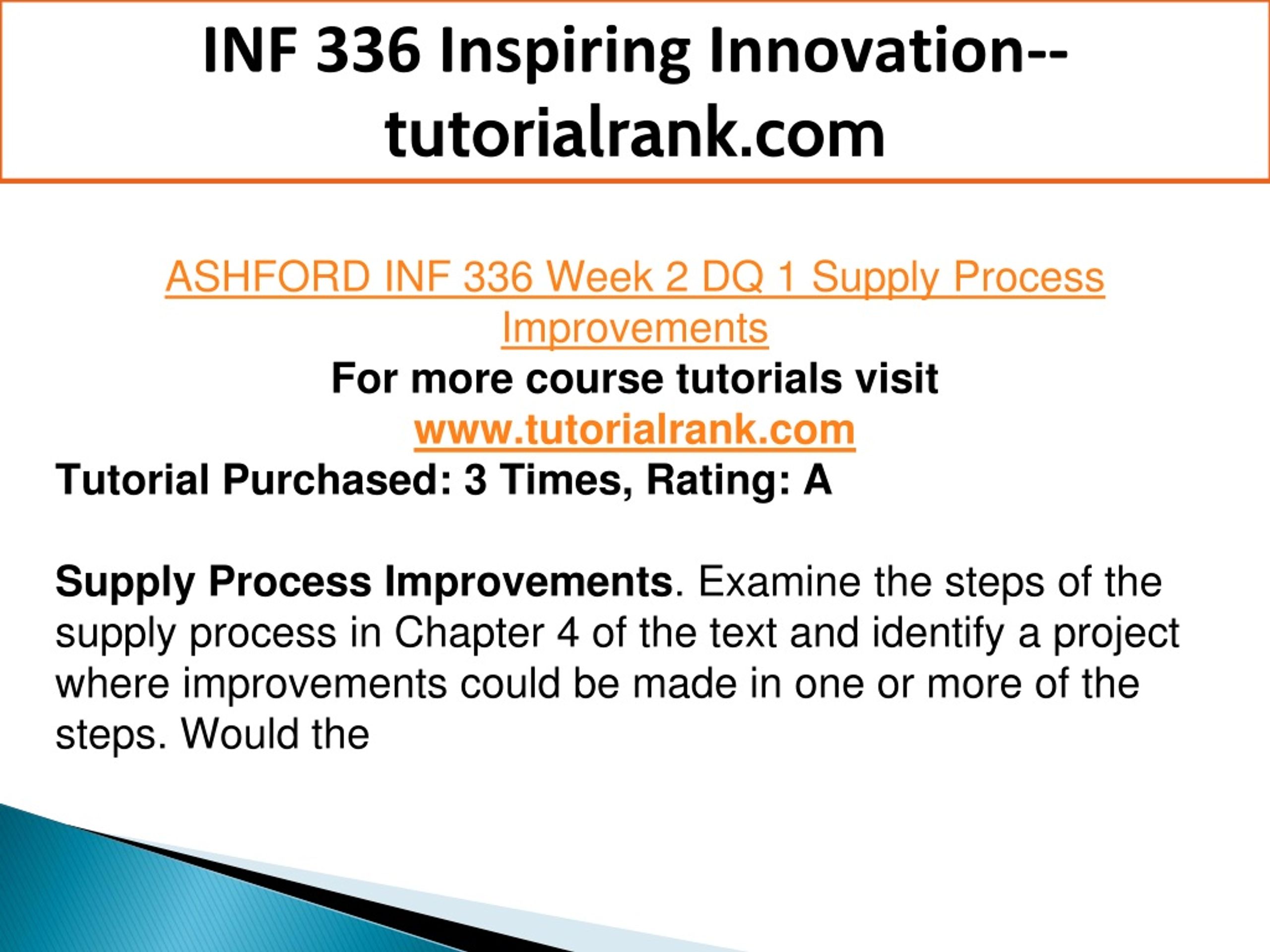 INF 336 Inspiring Innovation--tutorialrank.com

ASHFORD INF 336 Week 2 DQ 1 Supply Process Improvements
For more course tutorials visit
www.tutorialrank.com
Tutorial Purchased: 3 Times, Rating: A

Supply Process Improvements. Examine the steps of the supply process in Chapter 4 of the text and identify a project where improvements could be made in one or more of the steps. Would the